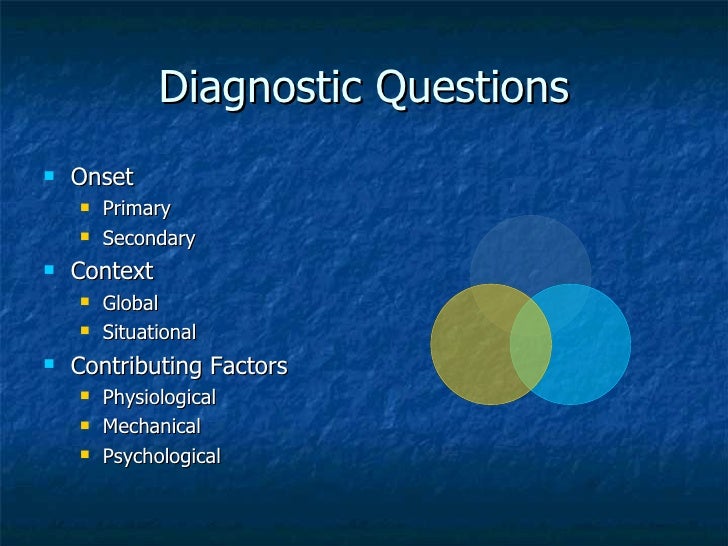 Diagnostic Questions

- Onset
  - Primary
  - Secondary
- Context
  - Global
  - Situational
- Contributing Factors
  - Physiological
  - Mechanical
  - Psychological